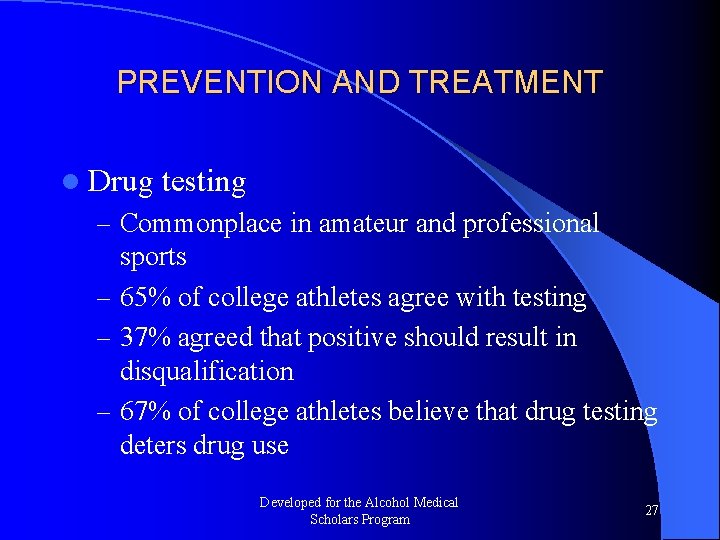 PREVENTION AND TREATMENT

Drug testing

– Commonplace in amateur and professional sports

– 65% of college athletes agree with testing

– 37% agreed that positive should result in disqualification

– 67% of college athletes believe that drug testing deters drug use

Developed for the Alcohol Medical Scholars Program

27